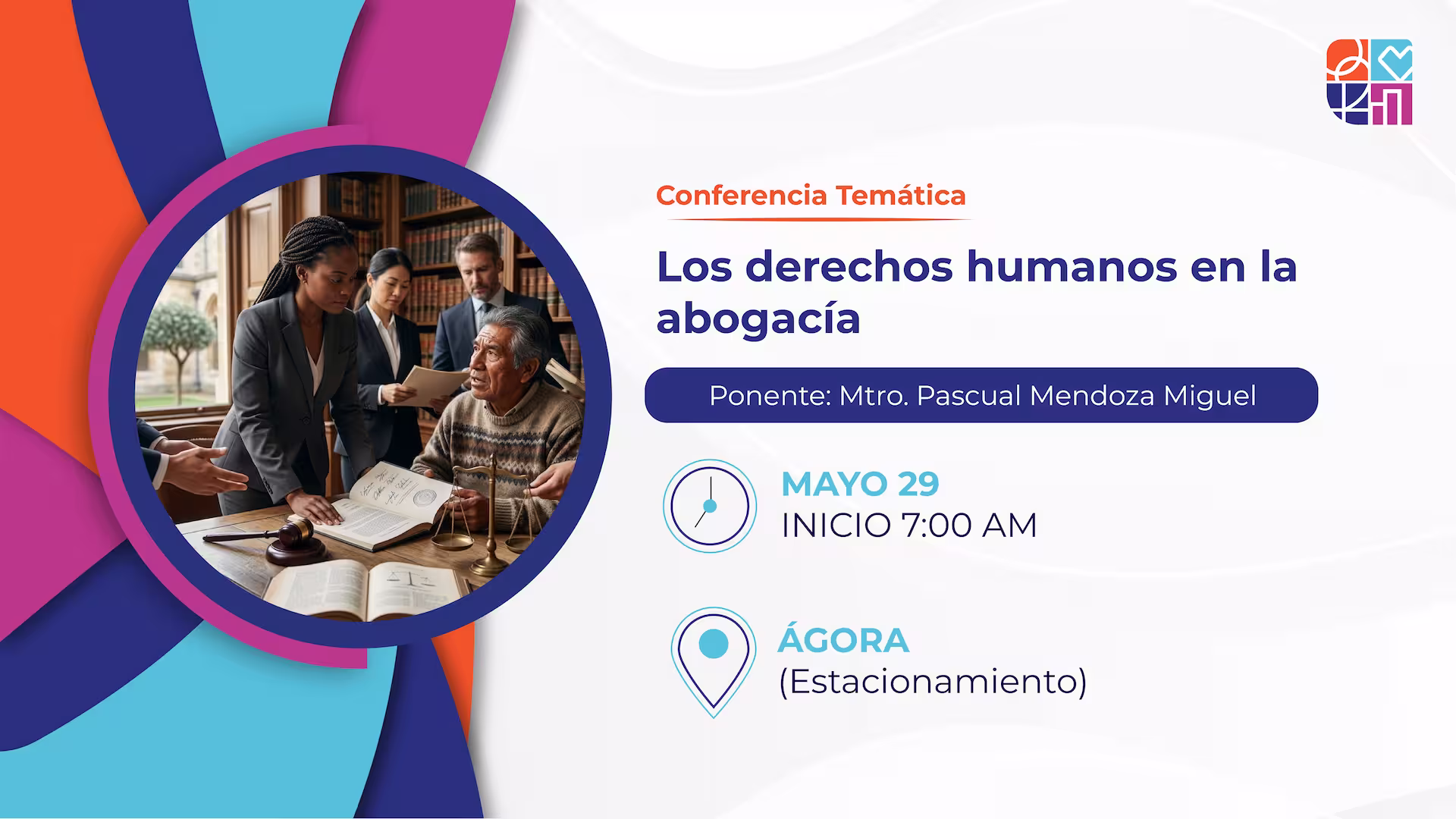 Conferencia Temática

Los derechos humanos en la abogacía

Ponente: Mtro. Pascual Mendoza Miguel

MAYO 29
INICIO 7:00 AM

ÁGORA
(Estacionamiento)